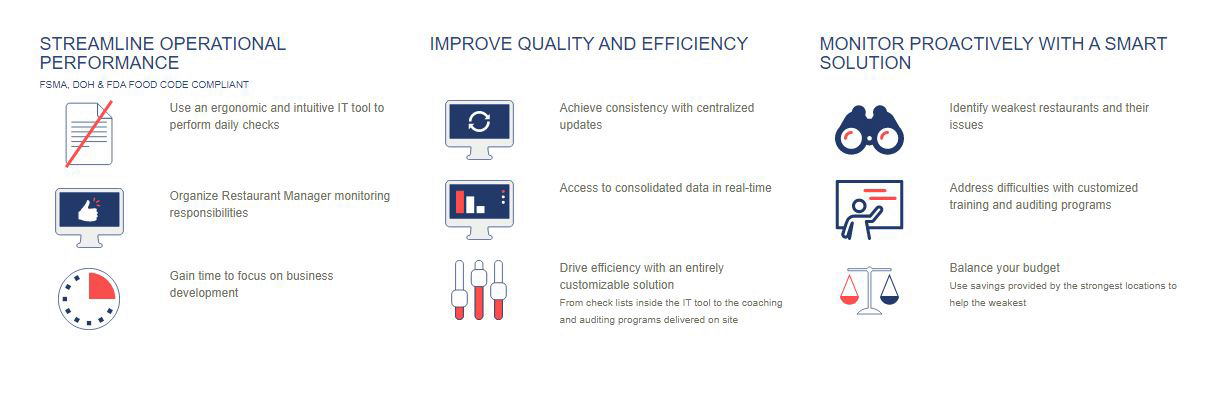 STREAMLINE OPERATIONAL PERFORMANCE
FSMA, DOH & FDA FOOD CODE COMPLIANT

Use an ergonomic and intuitive IT tool to perform daily checks

Organize Restaurant Manager monitoring responsibilities

Gain time to focus on business development

IMPROVE QUALITY AND EFFICIENCY

Achieve consistency with centralized updates

Access to consolidated data in real-time

Drive efficiency with an entirely customizable solution
From check lists inside the IT tool to the coaching and auditing programs delivered on site

MONITOR PROACTIVELY WITH A SMART SOLUTION

Identify weakest restaurants and their issues

Address difficulties with customized training and auditing programs

Balance your budget
Use savings provided by the strongest locations to help the weakest